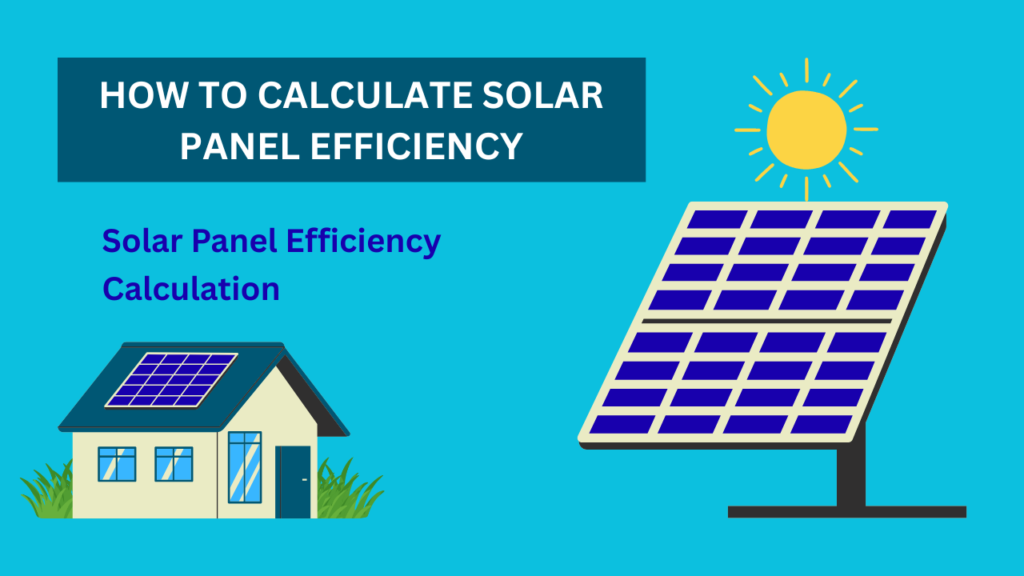 HOW TO CALCULATE SOLAR PANEL EFFICIENCY

Solar Panel Efficiency Calculation